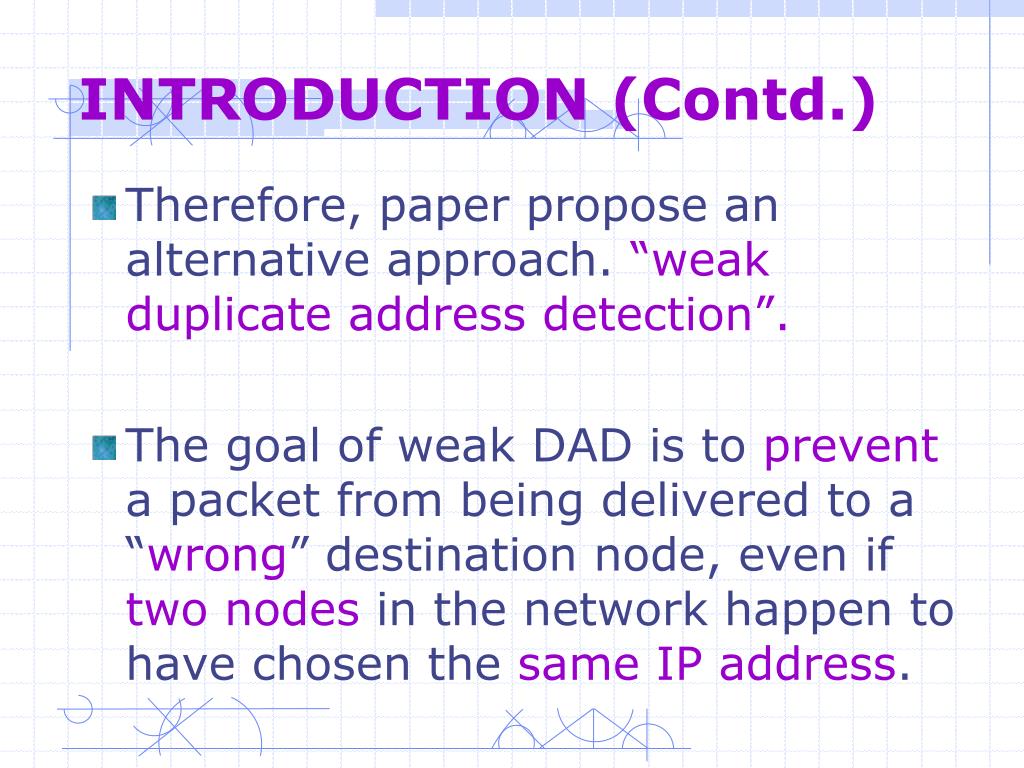 INTRODUCTION (Contd.)

Therefore, paper propose an alternative approach. “weak duplicate address detection”.

The goal of weak DAD is to prevent a packet from being delivered to a “wrong” destination node, even if two nodes in the network happen to have chosen the same IP address.